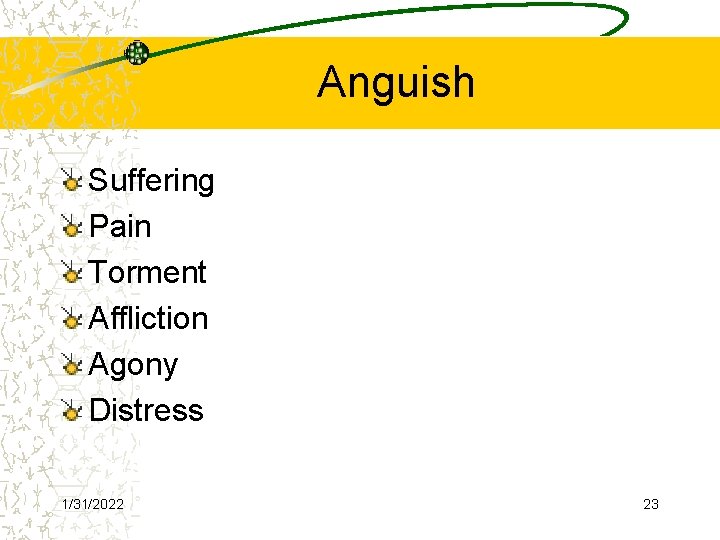 Anguish

Suffering
Pain
Torment
Affliction
Agony
Distress

1/31/2022

23